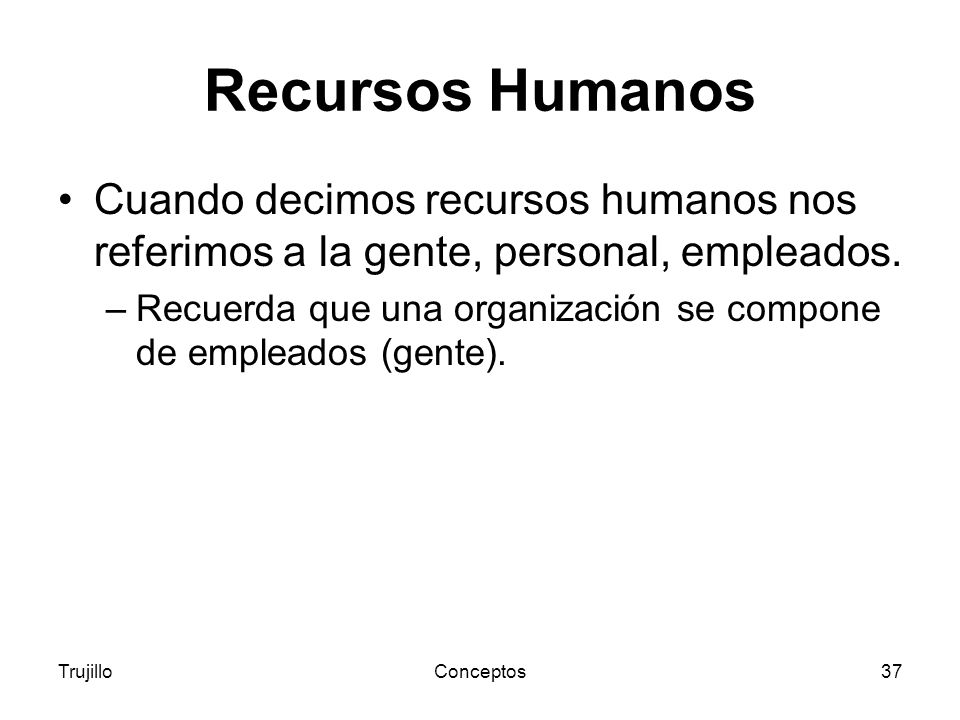 Recursos Humanos

• Cuando decimos recursos humanos nos referimos a la gente, personal, empleados.

– Recuerda que una organización se compone de empleados (gente).

Trujillo Conceptos 37